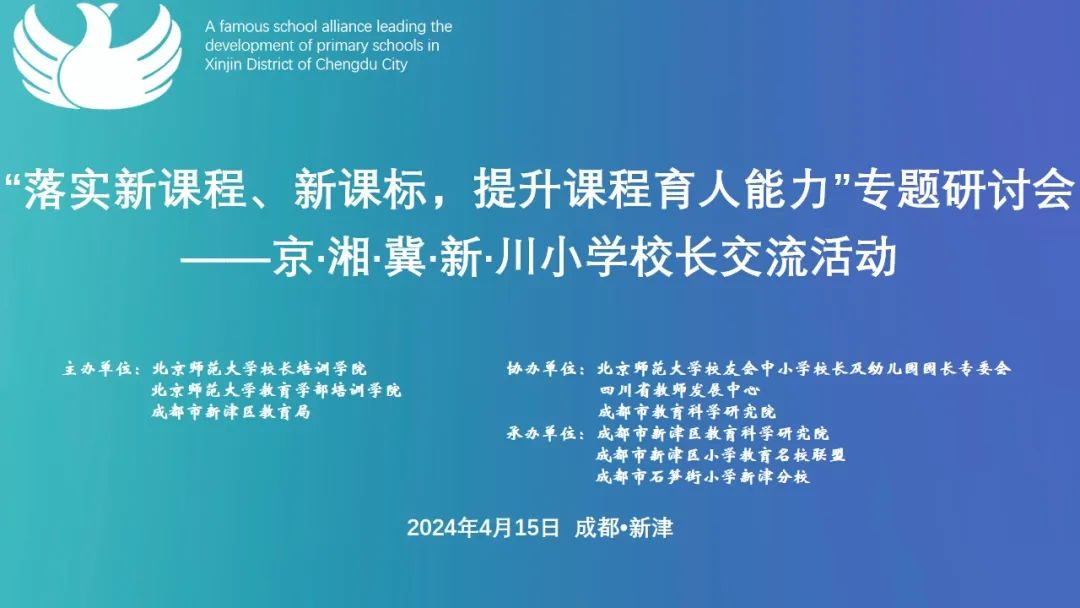 A famous school alliance leading the development of primary schools in Xinjin District of Chengdu City

“落实新课程、新课标，提升课程育人能力”专题研讨会
——京·湘·冀·新·川小学校长交流活动

主办单位：北京师范大学校长培训学院
北京师范大学教育学部培训学院
成都市新津区教育局

协办单位：北京师范大学校友会中小学校长及幼儿园园长专委会
四川省教师发展中心
成都市教育科学研究院
承办单位：成都市新津区教育科学研究院
成都市新津区小学教育名校联盟
成都市石笋街小学新津分校

2024年4月15日 成都•新津